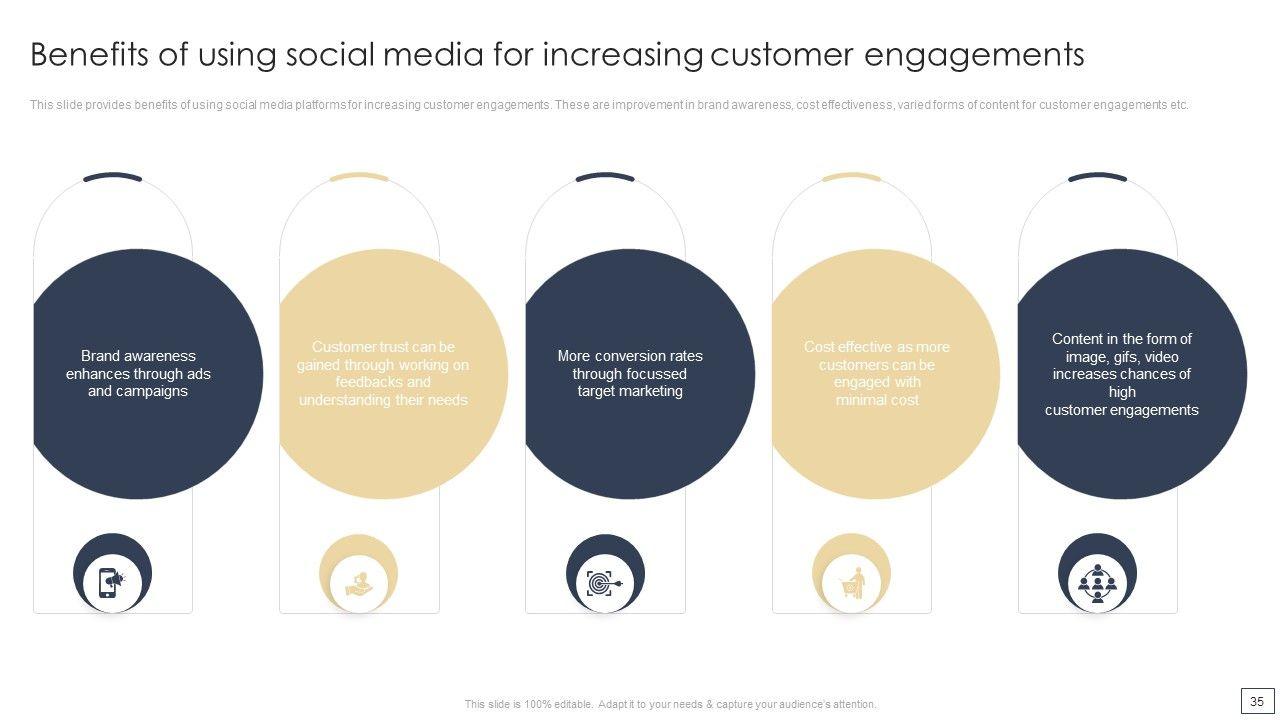 Benefits of using social media for increasing customer engagements

This slide provides benefits of using social media platforms for increasing customer engagements. These are improvement in brand awareness, cost effectiveness, varied forms of content for customer engagements etc.

Brand awareness enhances through ads and campaigns

Customer trust can be gained through working on feedbacks and understanding their needs

More conversion rates through focussed target marketing

Cost effective as more customers can be engaged with minimal cost

Content in the form of image, gifs, video increases chances of high customer engagements

This slide is 100% editable. Adapt it to your needs & capture your audience's attention.

35